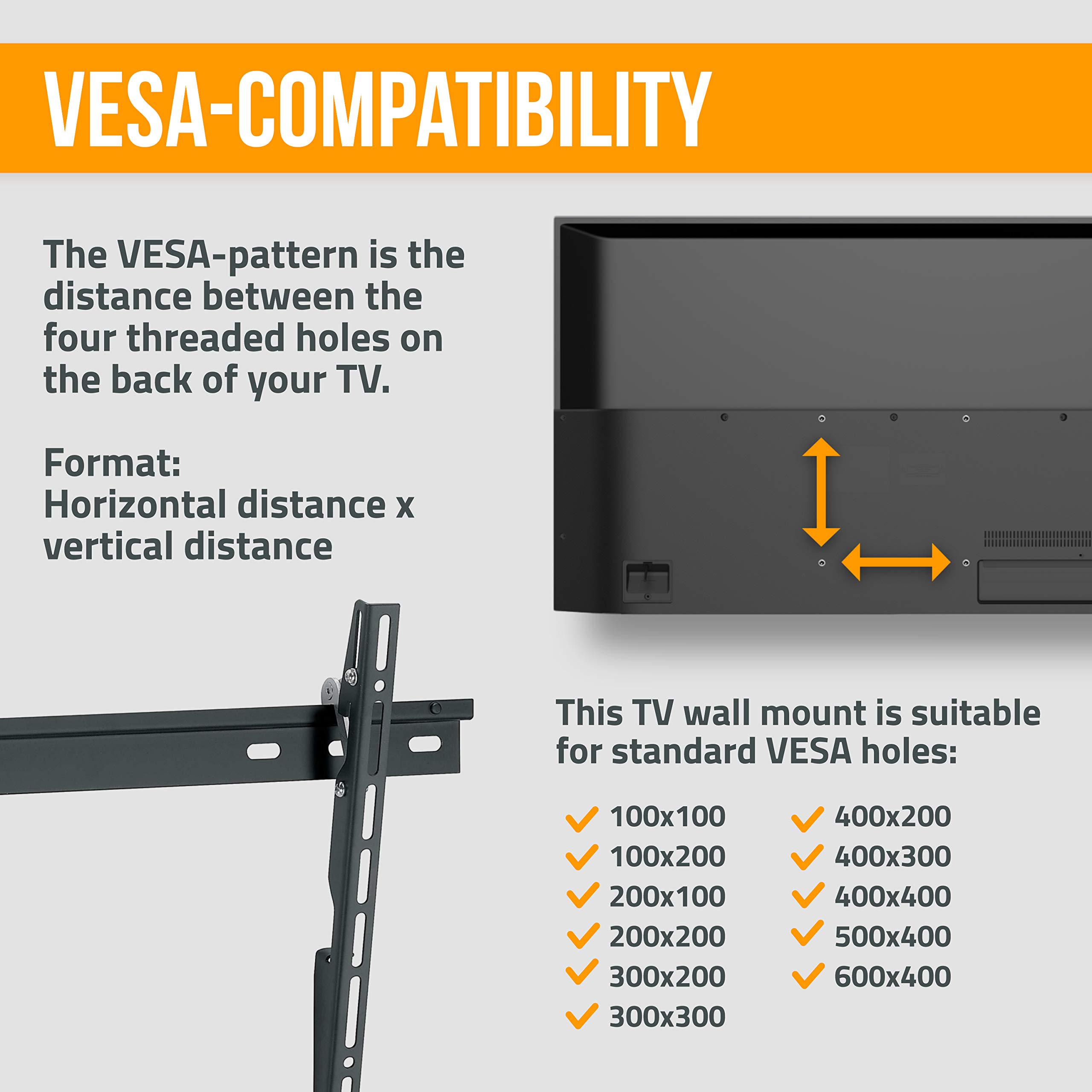 VESA-COMPATIBILITY

The VESA-pattern is the distance between the four threaded holes on the back of your TV.

Format:
Horizontal distance x vertical distance

This TV wall mount is suitable for standard VESA holes:

100x100
100x200
200x100
200x200
300x200
300x300

400x200
400x300
400x400
500x400
600x400